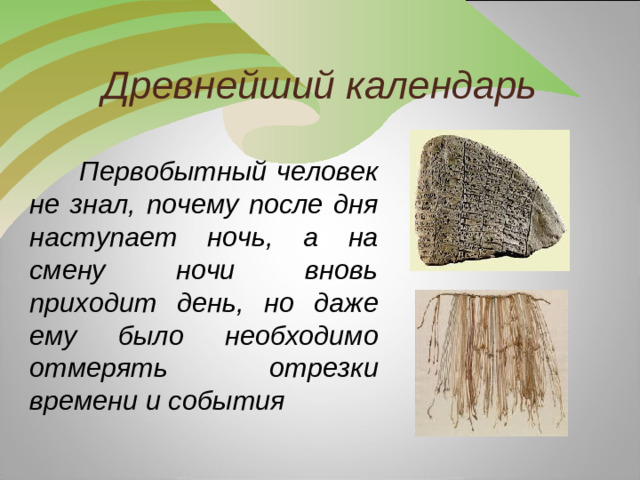 Древнейший календарь

Первобытный человек не знал, почему после дня наступает ночь, а на смену ночи вновь приходит день, но даже ему было необходимо отмерять отрезки времени и события